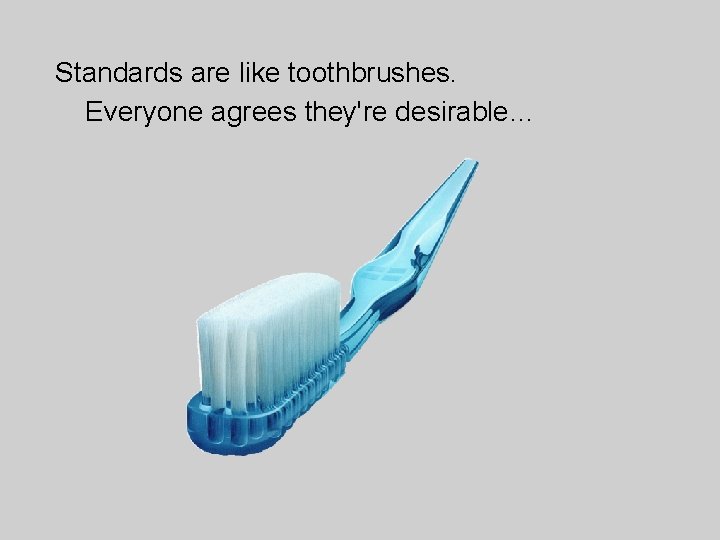 Standards are like toothbrushes.

Everyone agrees they're desirable…